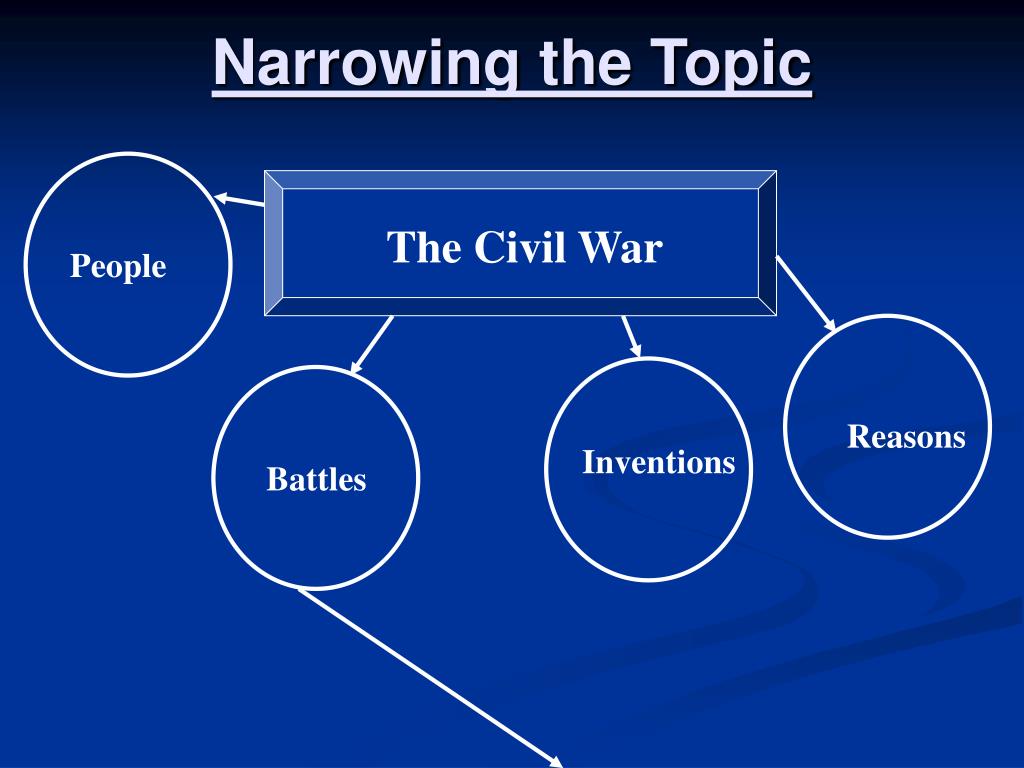 Narrowing the Topic

The Civil War

People

Battles

Inventions

Reasons